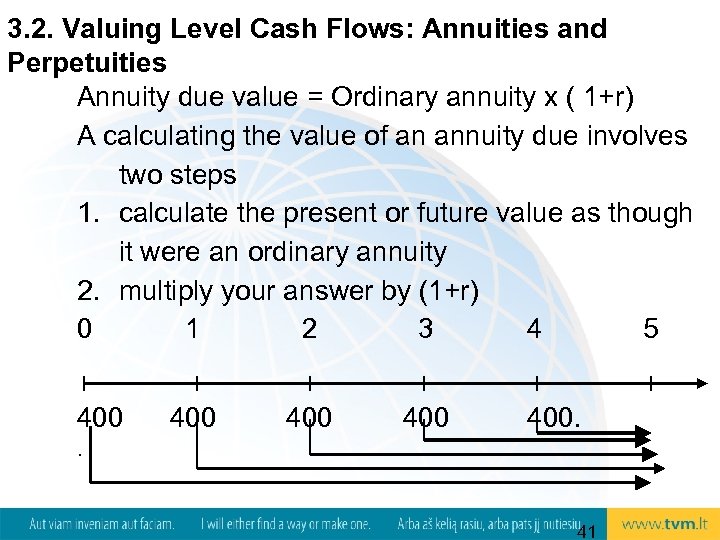 3.2. Valuing Level Cash Flows: Annuities and Perpetuities

Annuity due value = Ordinary annuity x ( 1+r)

A calculating the value of an annuity due involves two steps

1. calculate the present or future value as though it were an ordinary annuity
2. multiply your answer by (1+r)

0 1 2 3 4 5

400 400 400 400 400.

.

Aut viam inveniam aut faciam. I will either find a way or make one. Arba aš kelią rasiu, arba pats jį nutiesiu. 41 www.tvm.lt